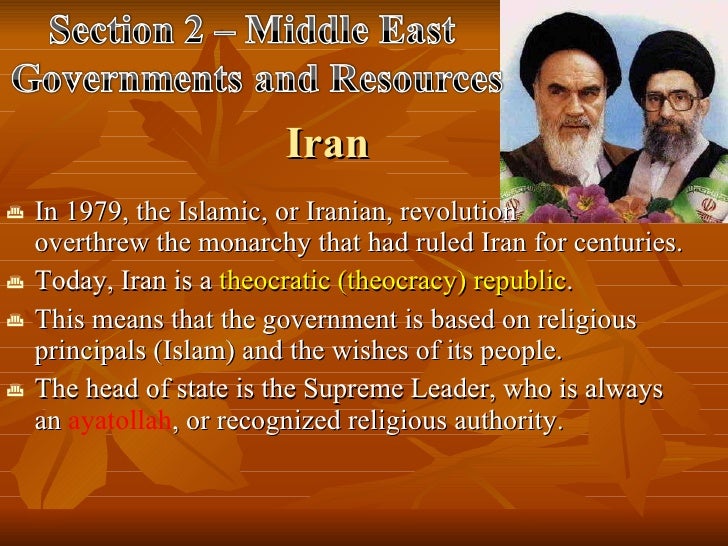 Section 2 – Middle East Governments and Resources

Iran

In 1979, the Islamic, or Iranian, revolution overthrew the monarchy that had ruled Iran for centuries.

Today, Iran is a theocratic (theocracy) republic.

This means that the government is based on religious principals (Islam) and the wishes of its people.

The head of state is the Supreme Leader, who is always an ayatollah, or recognized religious authority.